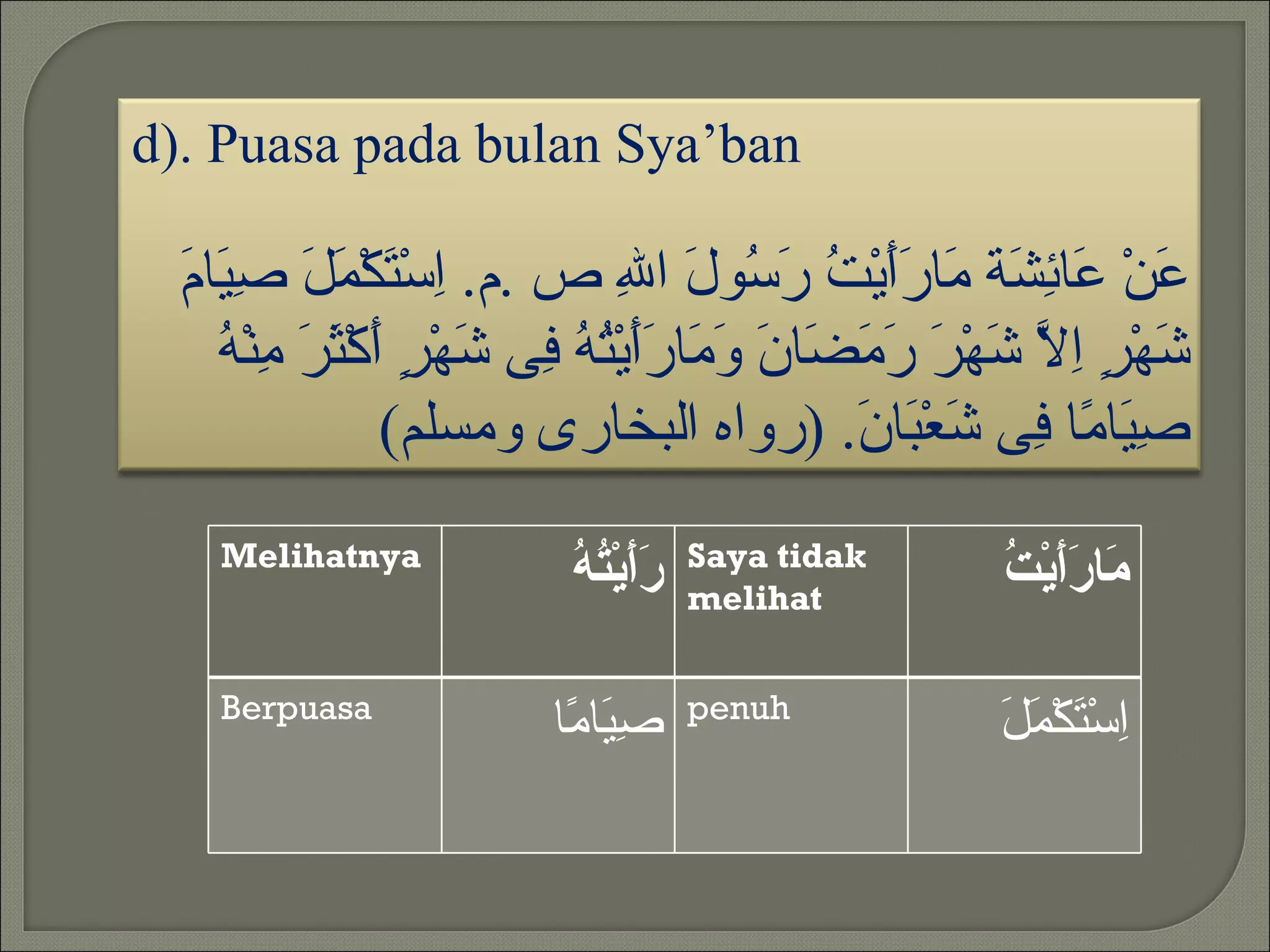 d). Puasa pada bulan Sya’ban

عَنْ عَائِشَةَ مَارَأَيْتُ رَسُولَ اللهِ ص .م. اِسْتَكْمَلَ صِيَامَ شَهْرٍ اِلاَّ شَهْرَ رَمَضَانَ وَمَارَأَيْتُهُ فِى شَهْرٍ أَكْثَرَ مِنْهُ صِيَامًا فِى شَعْبَانَ. (رواه البخارى ومسلم)

| Melihatnya | رَأَيْتُهُ | Saya tidak melihat | مَارَأَيْتُ |
|---|---|---|---|
| Berpuasa | صِيَامًا | penuh | اِسْتَكْمَلَ |